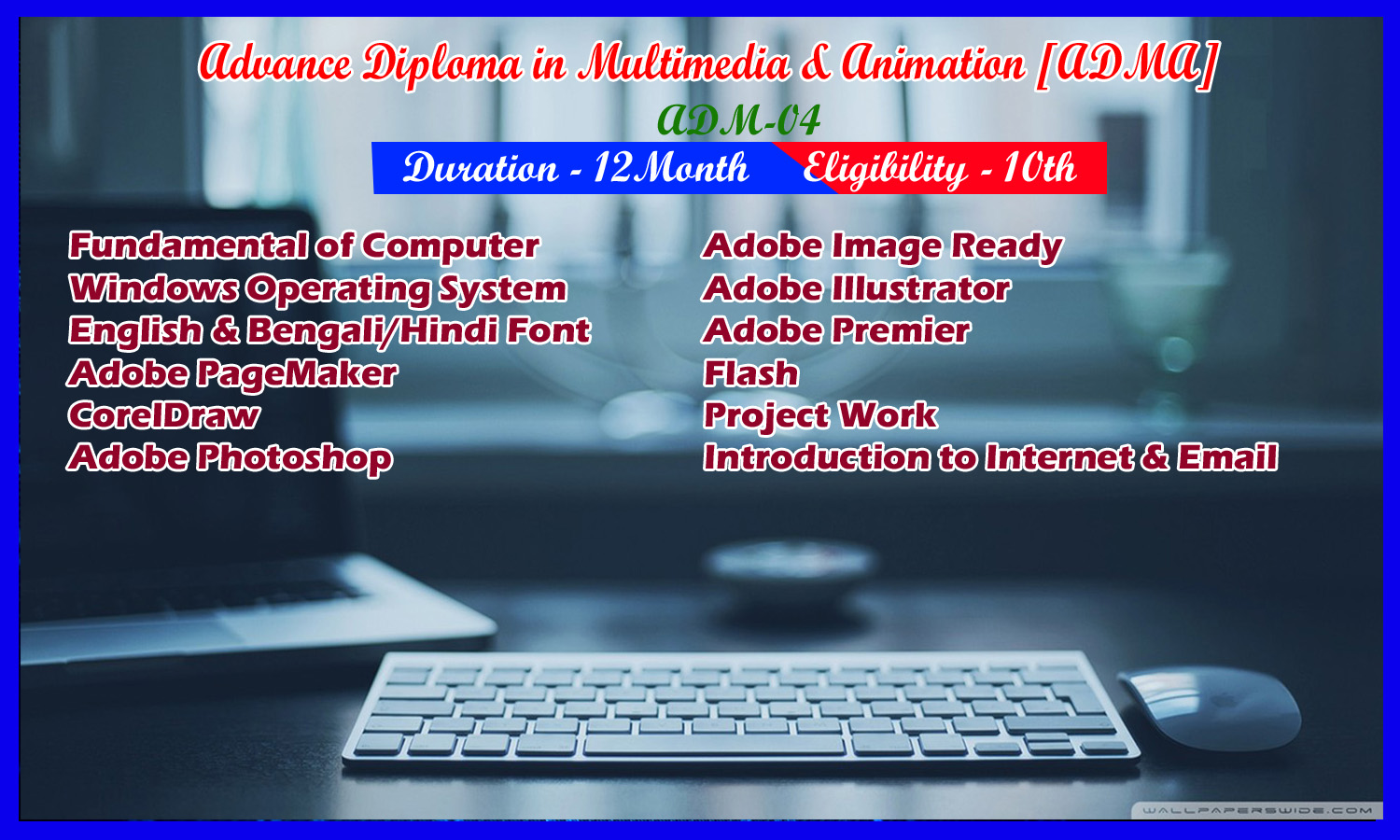 Advance Diploma in Multimedia & Animation [ADMA]

ADM-04

Duration - 12Month Eligibility - 10th

Fundamental of Computer
Windows Operating System
English & Bengali/Hindi Font
Adobe PageMaker
CorelDraw
Adobe Photoshop

Adobe Image Ready
Adobe Illustrator
Adobe Premier
Flash
Project Work
Introduction to Internet & Email

WALLPAPERSWIDE.COM